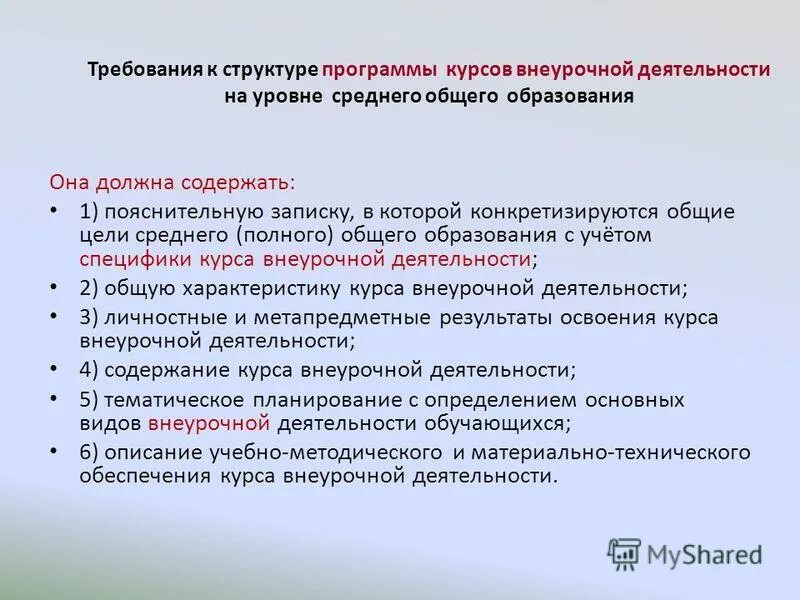 Требования к структуре программы курсов внеурочной деятельности на уровне среднего общего образования

Она должна содержать:

• 1) пояснительную записку, в которой конкретизируются общие цели среднего (полного) общего образования с учётом специфики курса внеурочной деятельности;
• 2) общую характеристику курса внеурочной деятельности;
• 3) личностные и метапредметные результаты освоения курса внеурочной деятельности;
• 4) содержание курса внеурочной деятельности;
• 5) тематическое планирование с определением основных видов внеурочной деятельности обучающихся;
• 6) описание учебно-методического и материально-технического обеспечения курса внеурочной деятельности.

MyShared